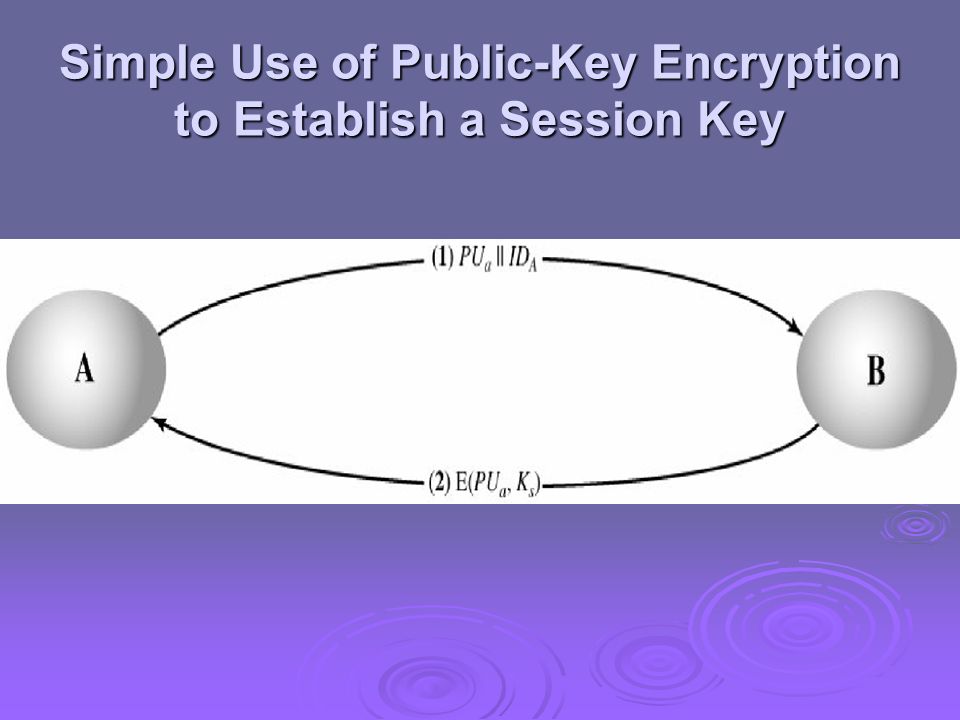 Simple Use of Public-Key Encryption to Establish a Session Key

(1) $PU_a \| ID_A$

A

B

(2) $E(PU_a, K_s)$